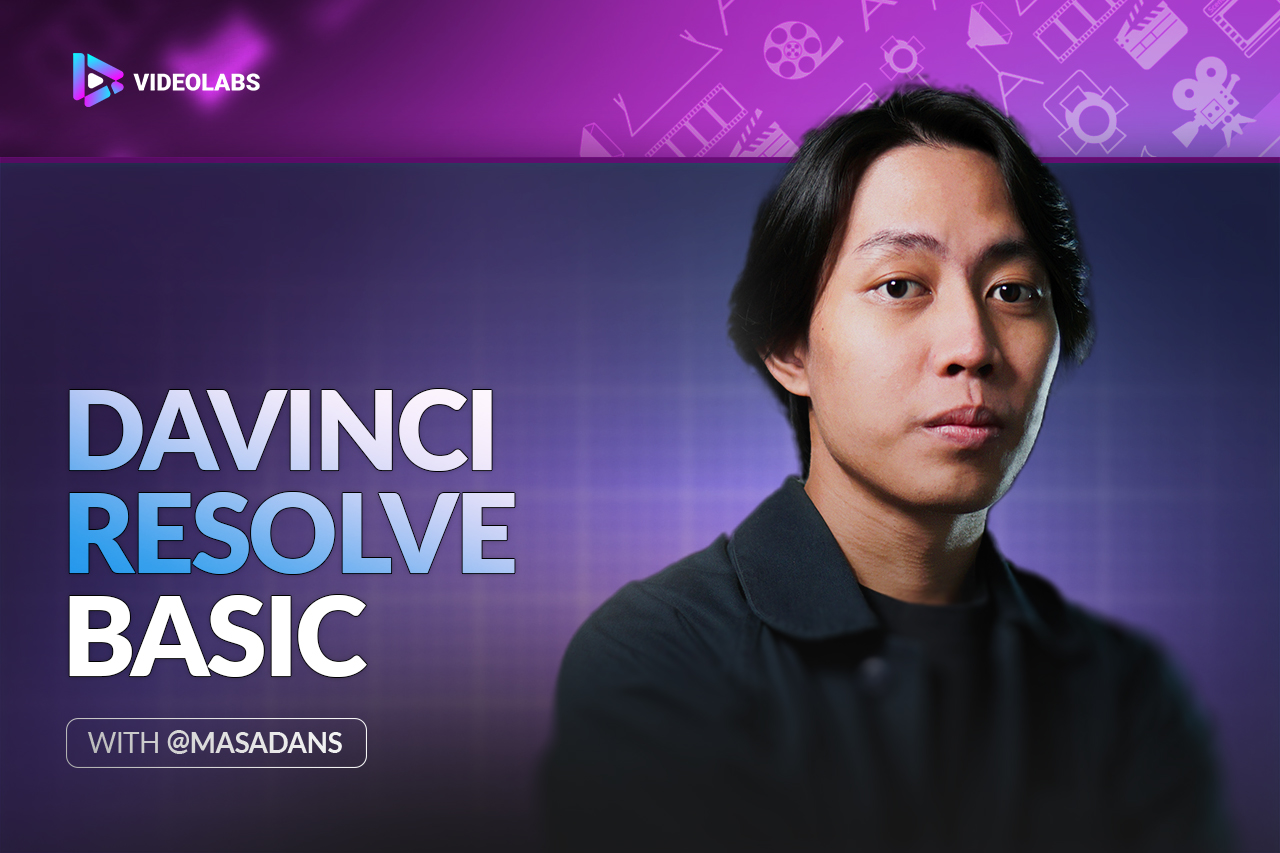 VIDEOLABS

DAVINCI
RESOLVE
BASIC

WITH @MASADANS